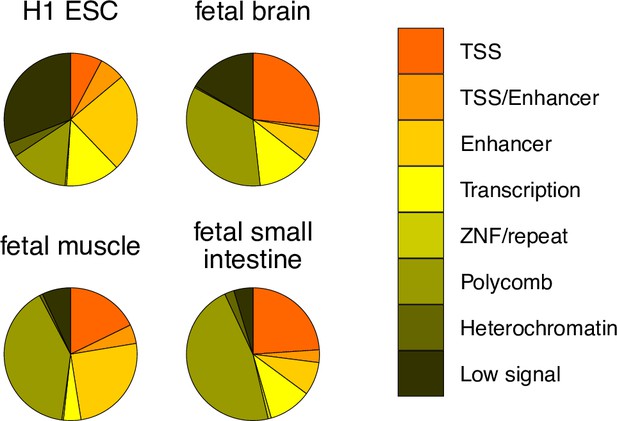 H1 ESC

fetal brain

fetal muscle

fetal small intestine

TSS
TSS/Enhancer
Enhancer
Transcription
ZNF/repeat
Polycomb
Heterochromatin
Low signal